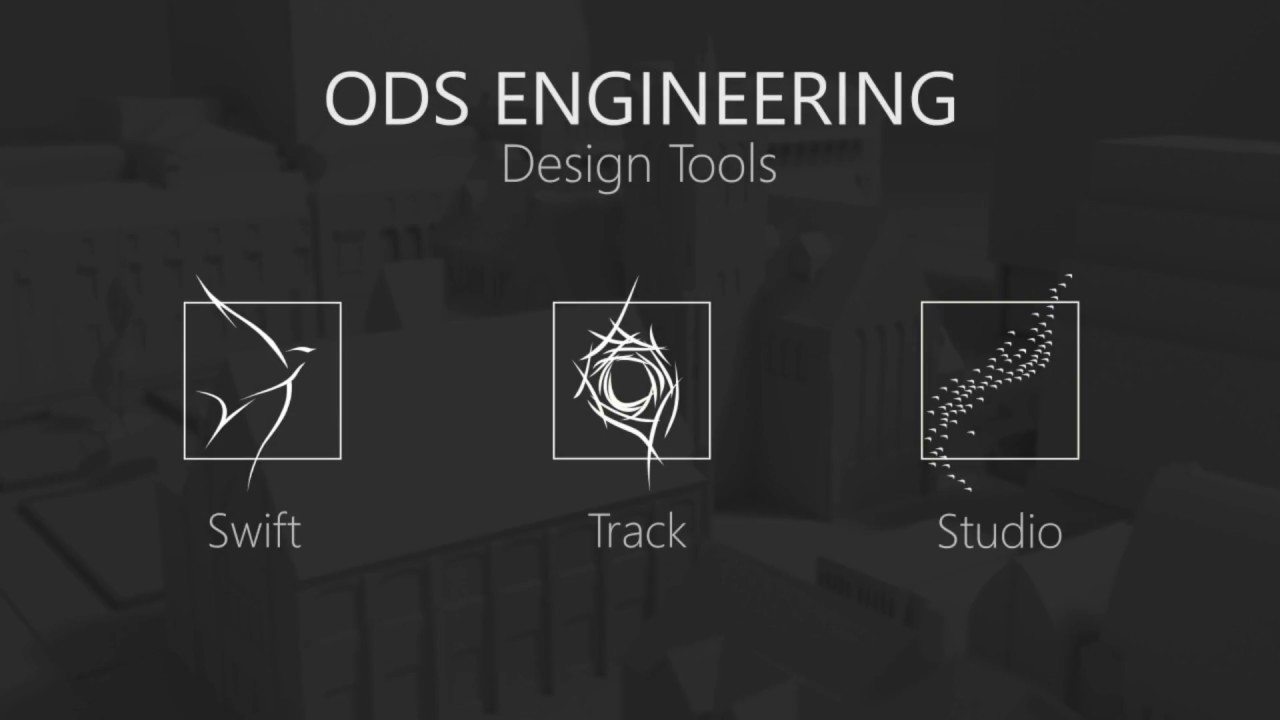 ODS ENGINEERING
Design Tools

Swift

Track

Studio